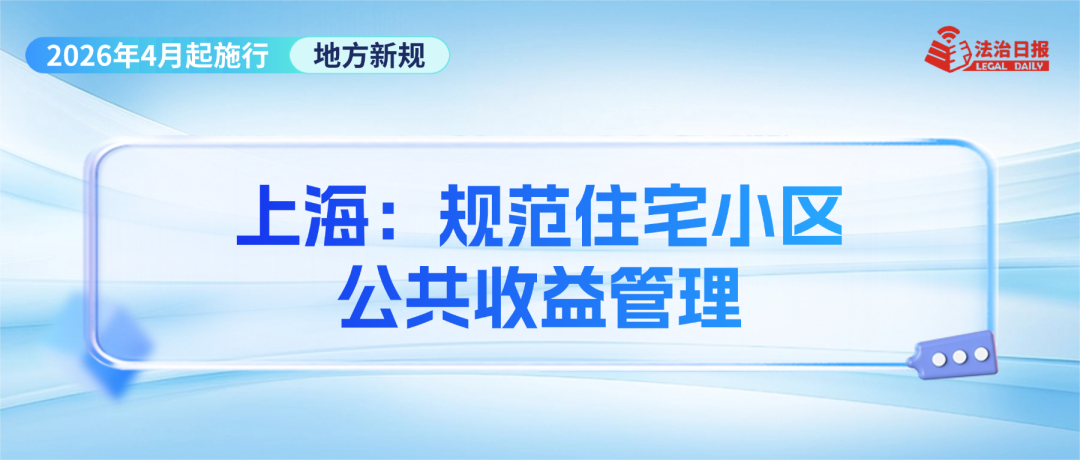 2026年4月起施行 地方新规

法治日报
LEGAL DAILY

上海：规范住宅小区
公共收益管理